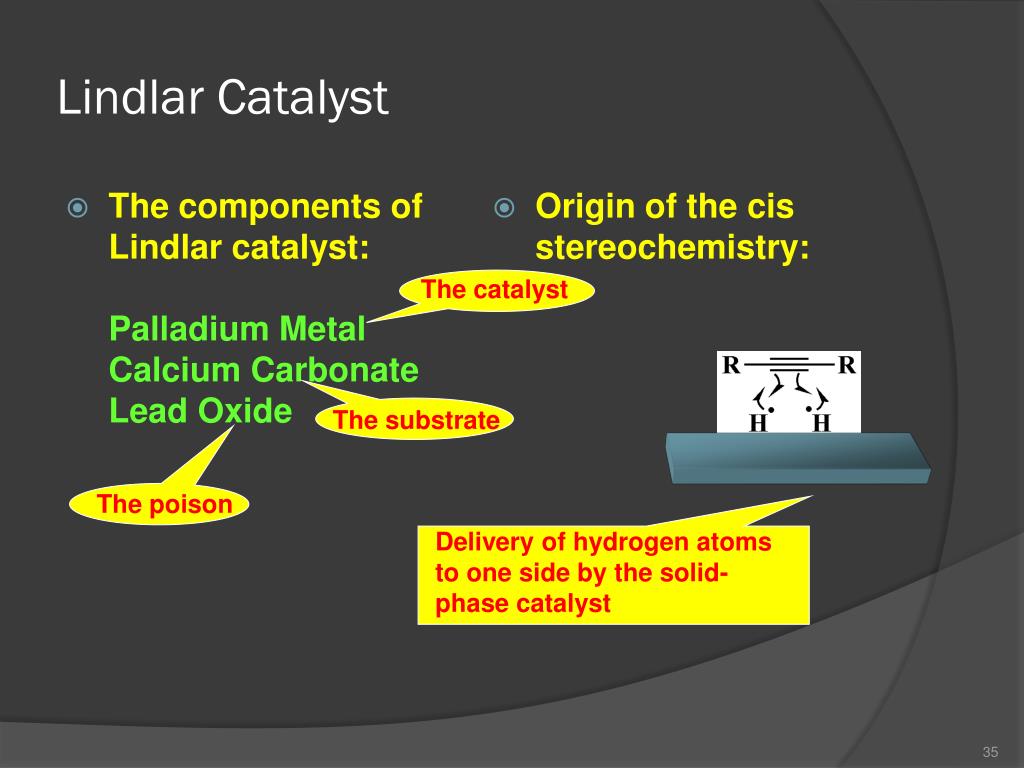 Lindlar Catalyst

The components of Lindlar catalyst:

Palladium Metal
Calcium Carbonate
Lead Oxide

The catalyst

The substrate

The poison

Origin of the cis stereochemistry:

R R
H H

Delivery of hydrogen atoms to one side by the solid-phase catalyst

35